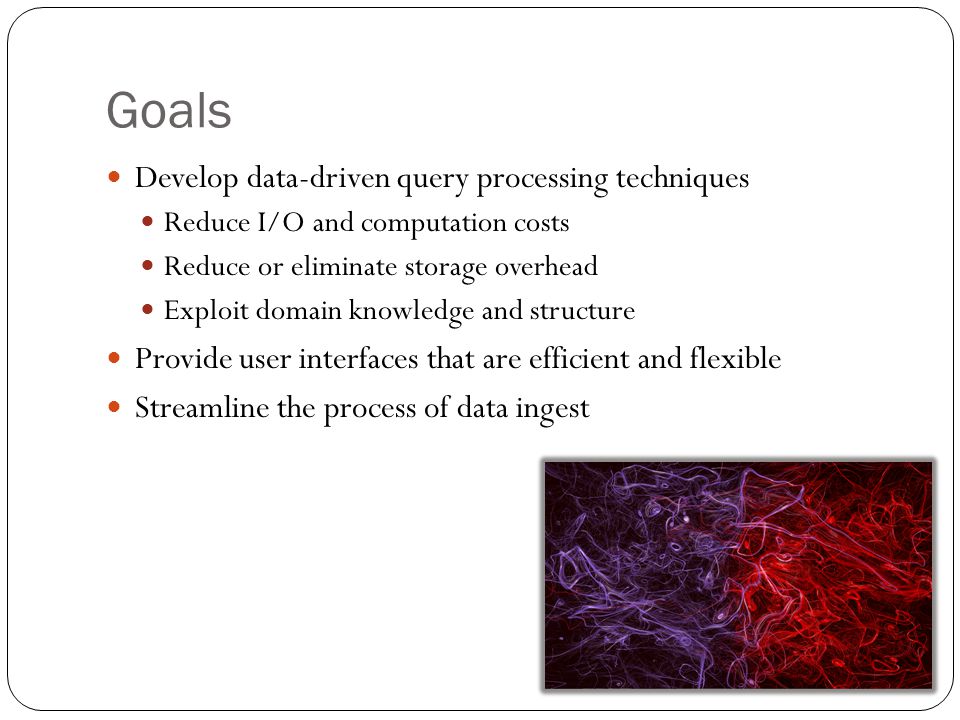 Goals

- Develop data-driven query processing techniques
  - Reduce I/O and computation costs
  - Reduce or eliminate storage overhead
  - Exploit domain knowledge and structure
- Provide user interfaces that are efficient and flexible
- Streamline the process of data ingest